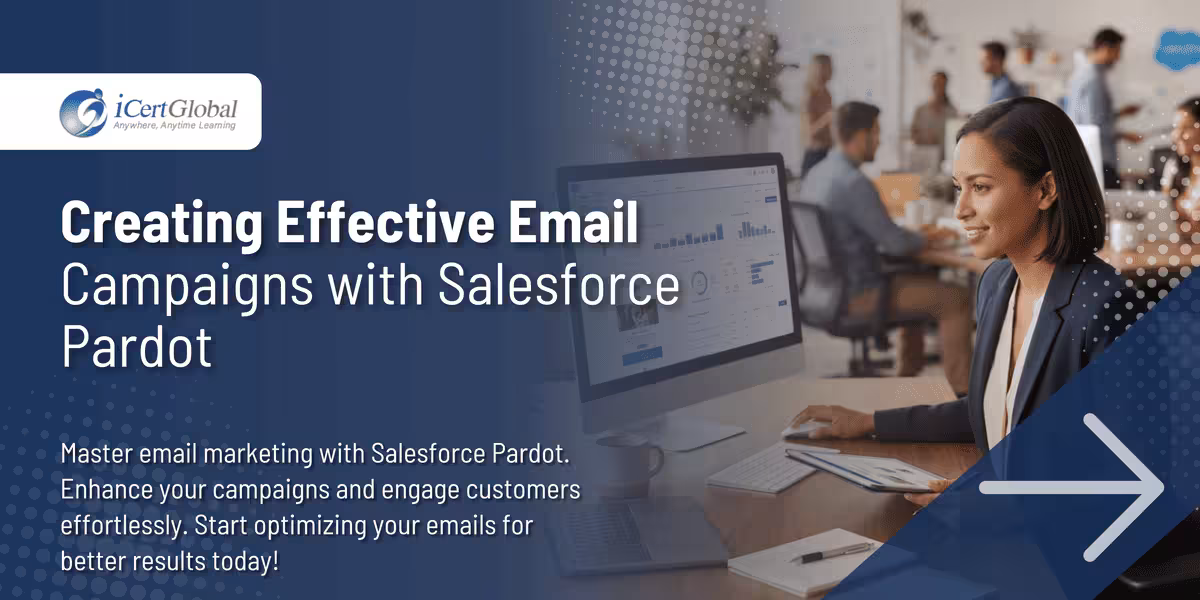 iCertGlobal
Anywhere, Anytime Learning

Creating Effective Email Campaigns with Salesforce Pardot

Master email marketing with Salesforce Pardot. Enhance your campaigns and engage customers effortlessly. Start optimizing your emails for better results today!